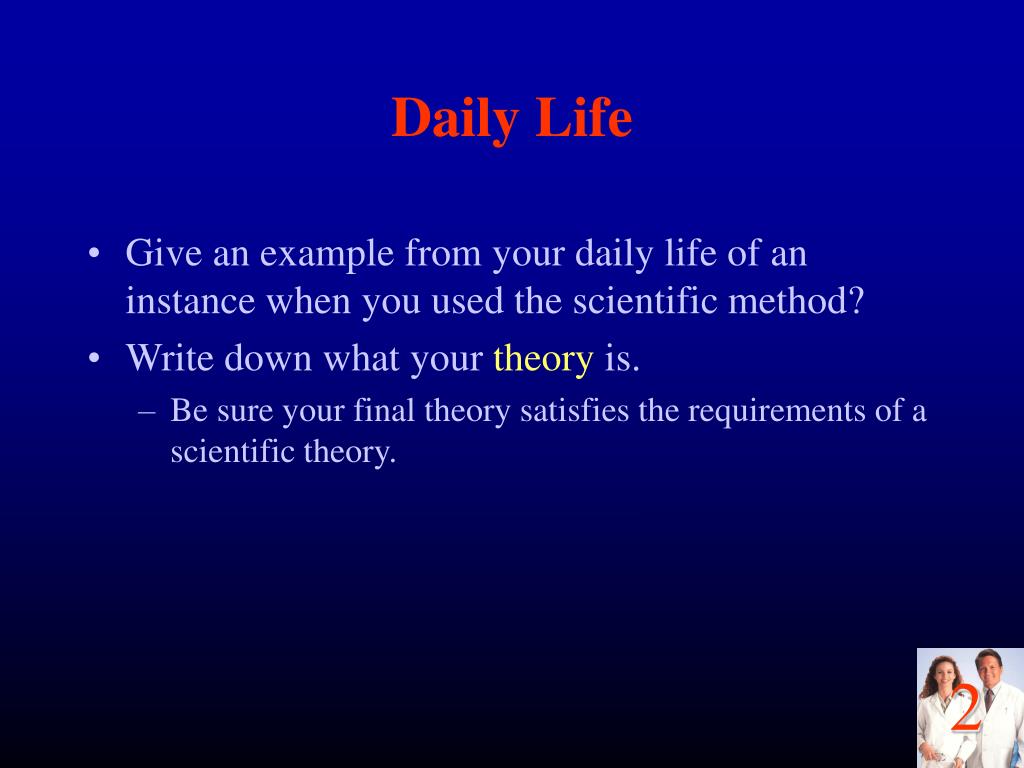 Daily Life

• Give an example from your daily life of an instance when you used the scientific method?
• Write down what your theory is.
– Be sure your final theory satisfies the requirements of a scientific theory.

2